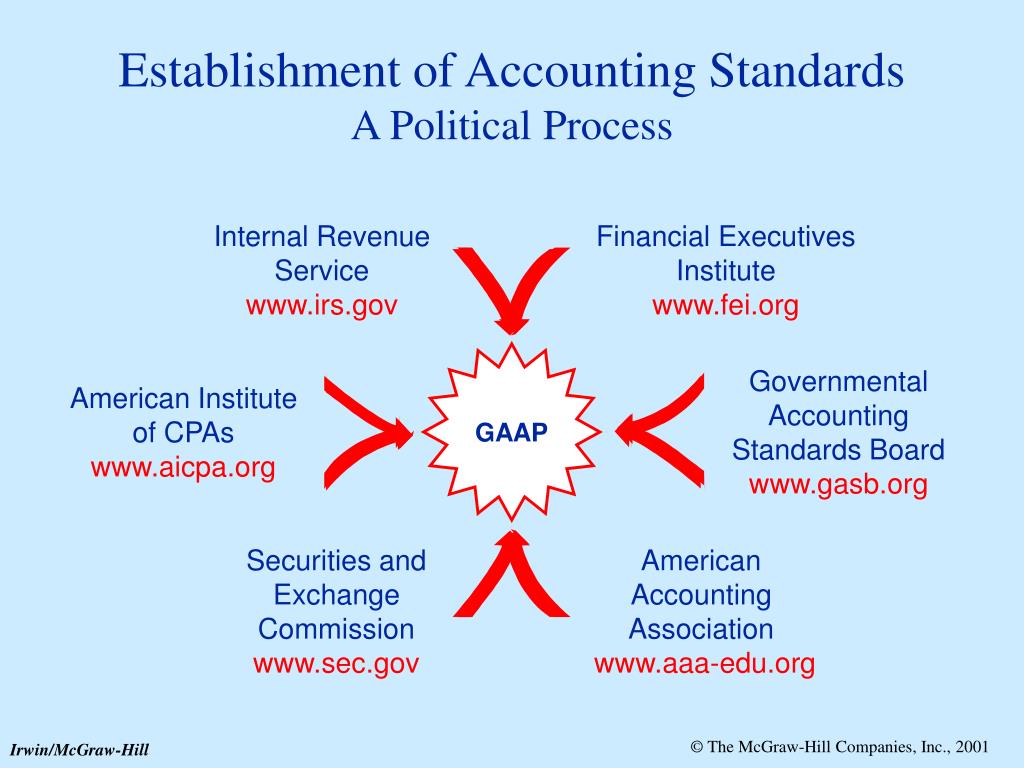 Establishment of Accounting Standards
A Political Process

Internal Revenue Service
www.irs.gov

Financial Executives Institute
www.fei.org

American Institute of CPAs
www.aicpa.org

GAAP

Governmental Accounting Standards Board
www.gasb.org

Securities and Exchange Commission
www.sec.gov

American Accounting Association
www.aaa-edu.org

Irwin/McGraw-Hill

© The McGraw-Hill Companies, Inc., 2001